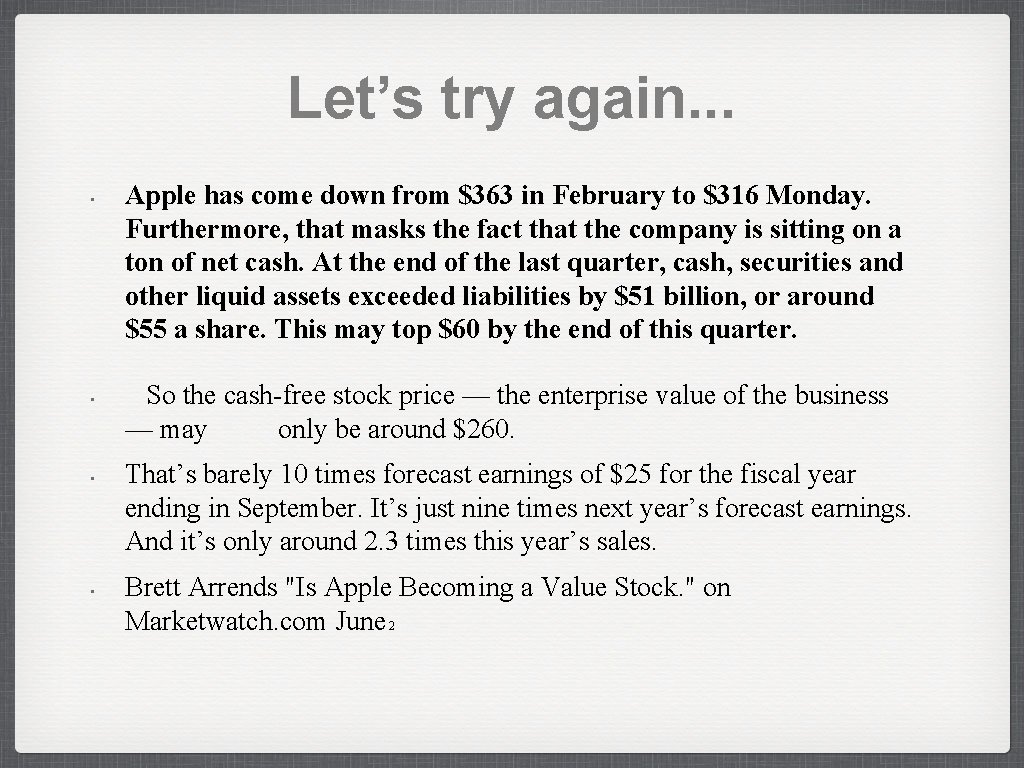 Let's try again...

• Apple has come down from $363 in February to $316 Monday. Furthermore, that masks the fact that the company is sitting on a ton of net cash. At the end of the last quarter, cash, securities and other liquid assets exceeded liabilities by $51 billion, or around $55 a share. This may top $60 by the end of this quarter.

• So the cash-free stock price — the enterprise value of the business — may only be around $260.

• That's barely 10 times forecast earnings of $25 for the fiscal year ending in September. It's just nine times next year's forecast earnings. And it's only around 2.3 times this year's sales.

• Brett Arrends "Is Apple Becoming a Value Stock." on Marketwatch.com June 2